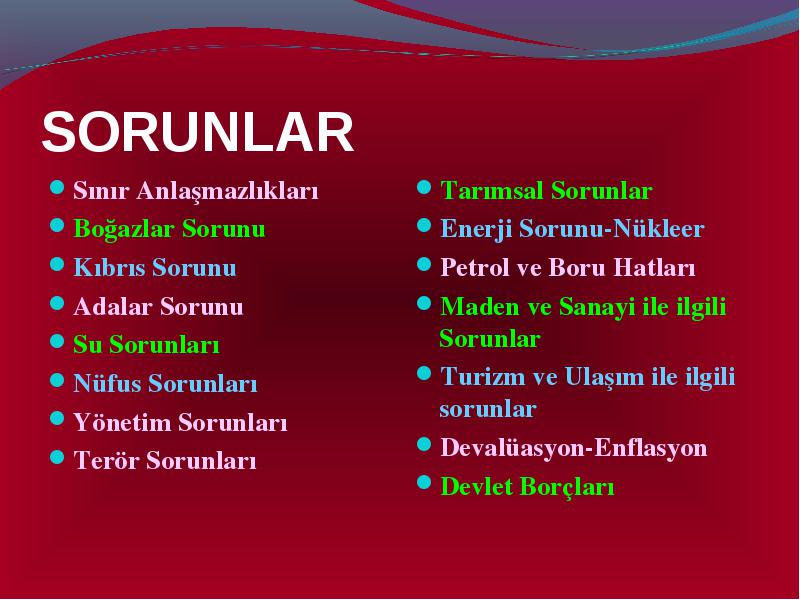 SORUNLAR

- Sınır Anlaşmazlıkları
- Boğazlar Sorunu
- Kıbrıs Sorunu
- Adalar Sorunu
- Su Sorunları
- Nüfus Sorunları
- Yönetim Sorunları
- Terör Sorunları

- Tarımsal Sorunlar
- Enerji Sorunu-Nükleer
- Petrol ve Boru Hatları
- Maden ve Sanayi ile ilgili Sorunlar
- Turizm ve Ulaşım ile ilgili sorunlar
- Devalüasyon-Enflasyon
- Devlet Borçları